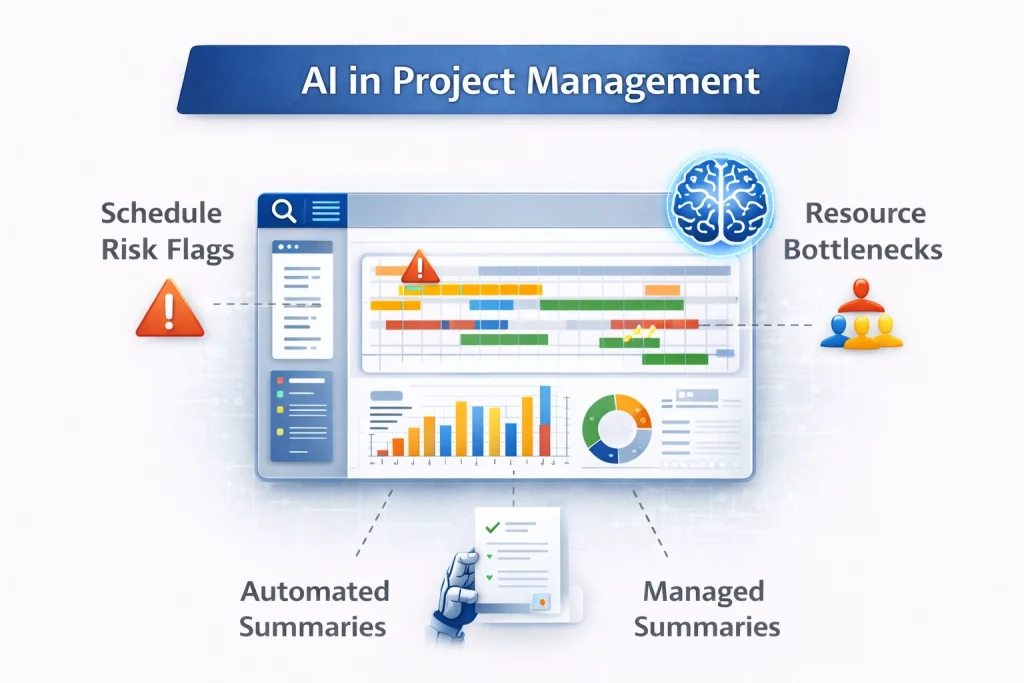 AI in Project Management

Schedule Risk Flags

Resource Bottlenecks

Automated Summaries

Managed Summaries